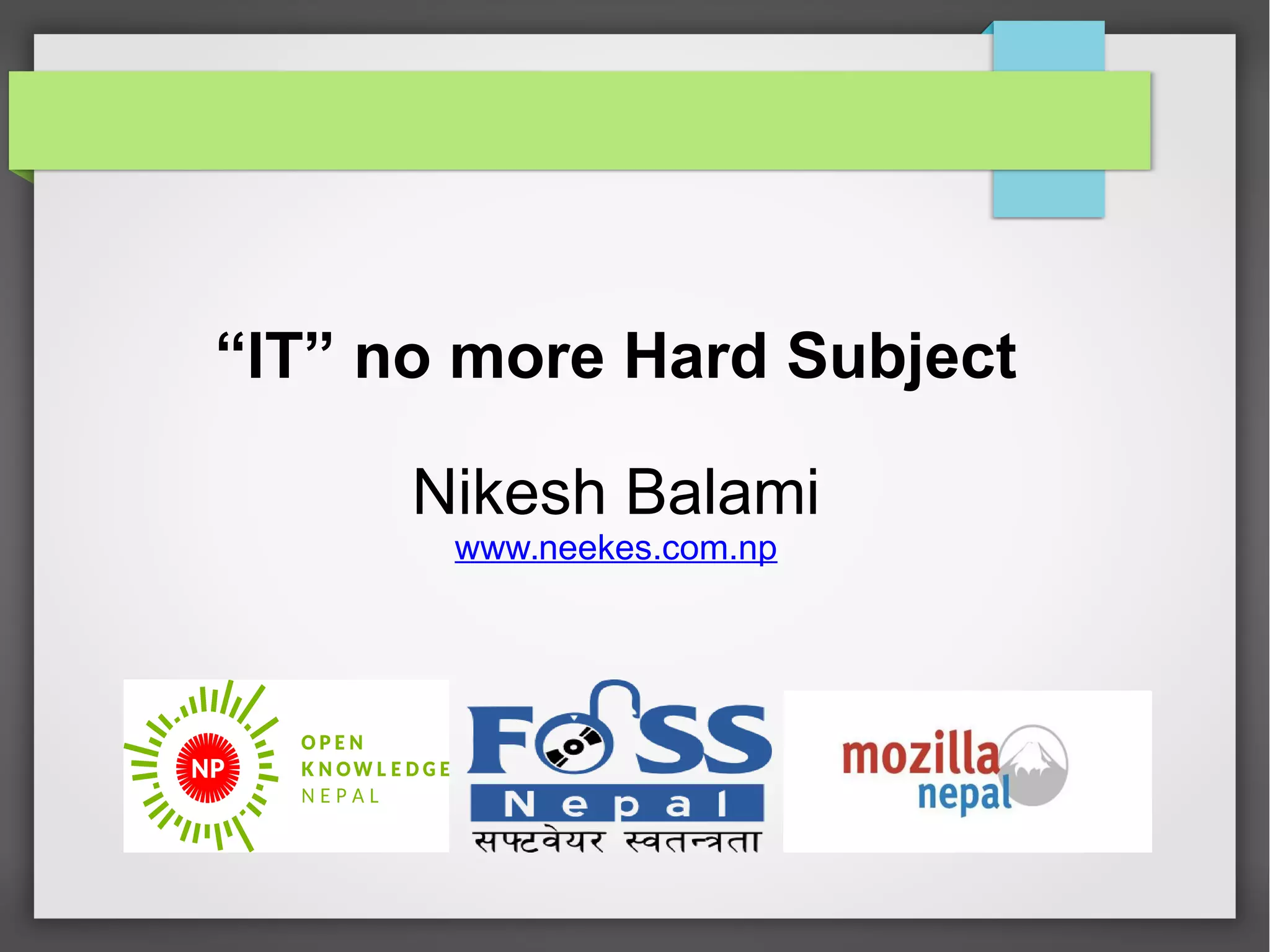 “IT” no more Hard Subject

Nikesh Balami
www.neekes.com.np

NP
OPEN
KNOWLEDGE
NEPAL

FOSS
Nepal
सफ्टवेयर स्वतन्त्रता

mozilla
nepal